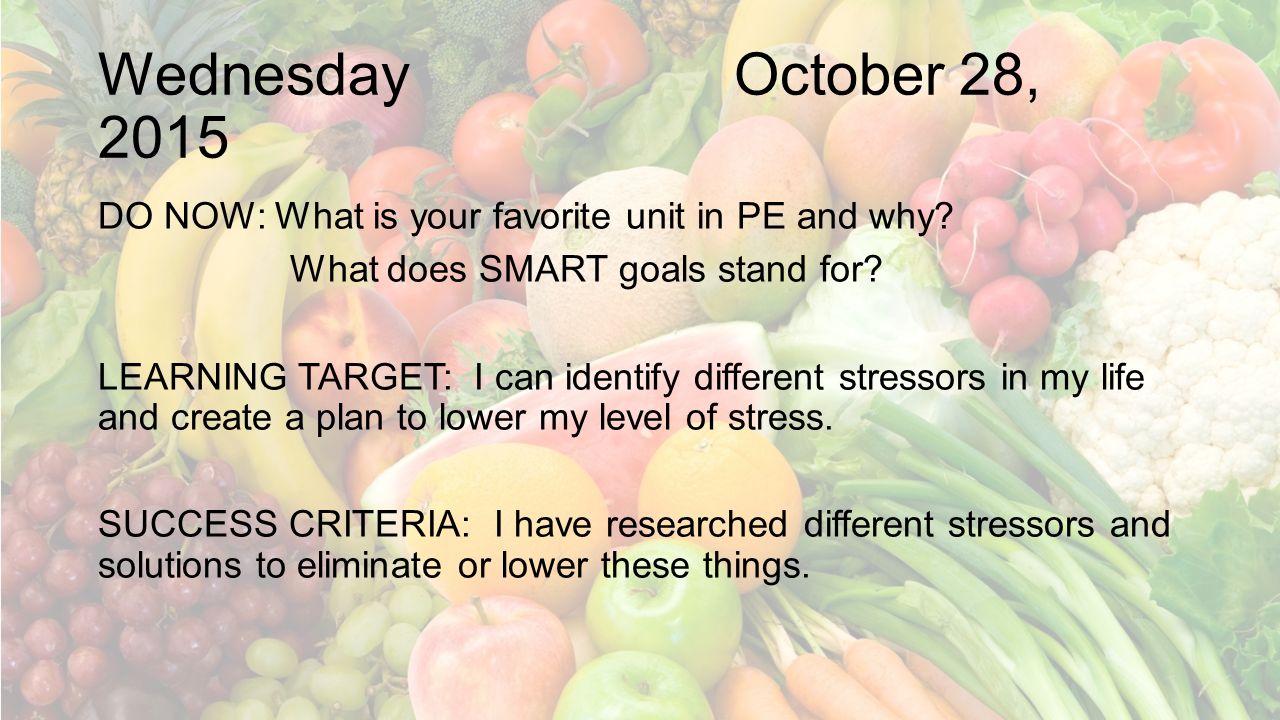 Wednesday October 28, 2015

DO NOW: What is your favorite unit in PE and why?
What does SMART goals stand for?

LEARNING TARGET: I can identify different stressors in my life and create a plan to lower my level of stress.

SUCCESS CRITERIA: I have researched different stressors and solutions to eliminate or lower these things.